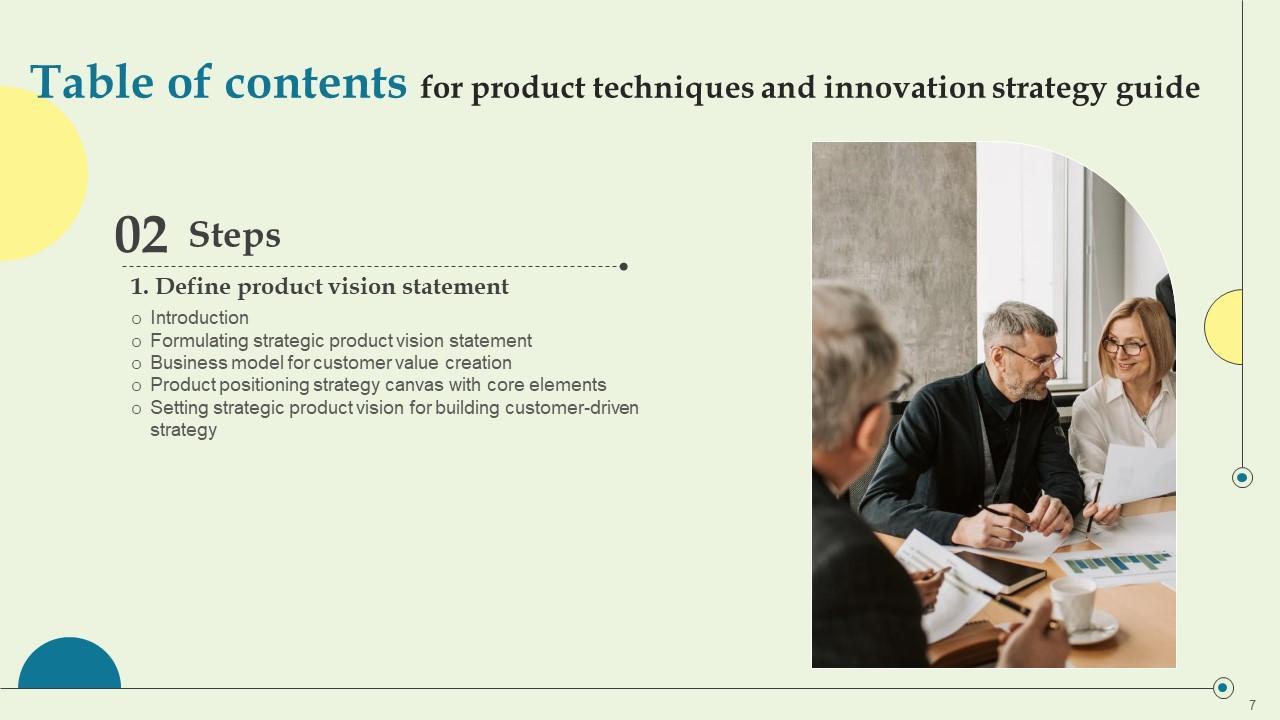 Table of contents for product techniques and innovation strategy guide

02 Steps

1. Define product vision statement

o Introduction
o Formulating strategic product vision statement
o Business model for customer value creation
o Product positioning strategy canvas with core elements
o Setting strategic product vision for building customer-driven strategy

7